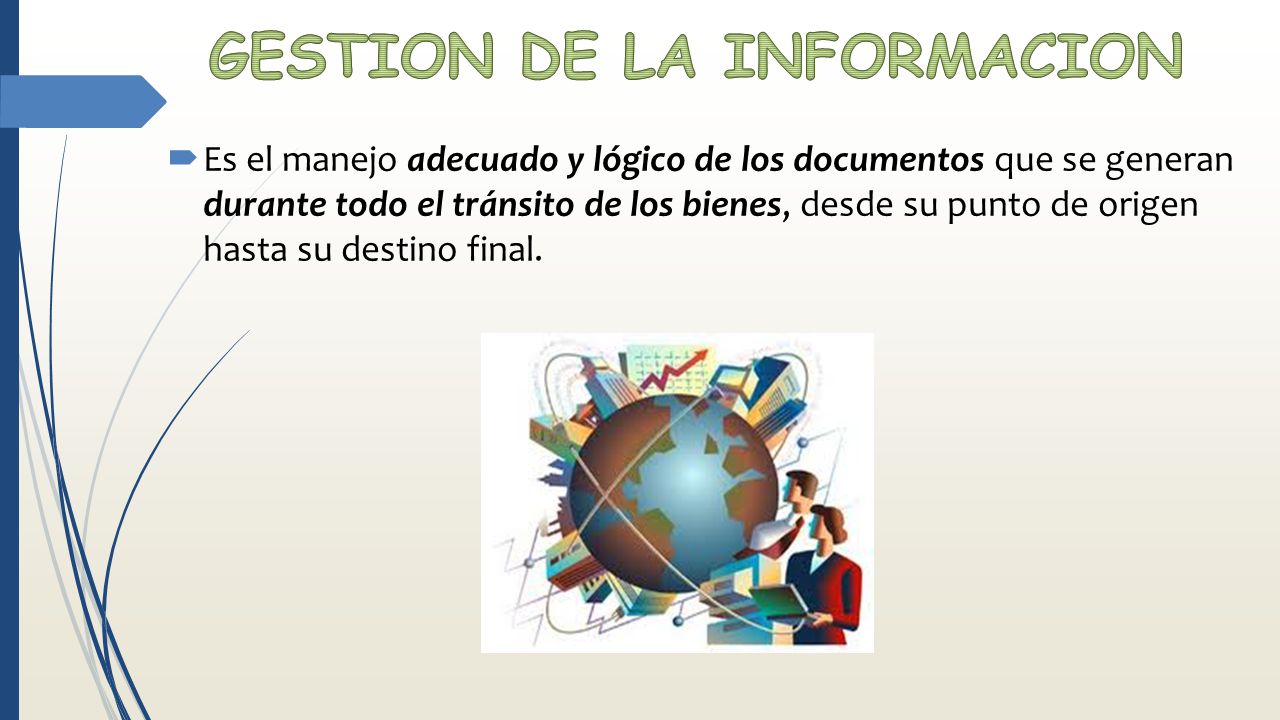 GESTION DE LA INFORMACION

Es el manejo adecuado y lógico de los documentos que se generan durante todo el tránsito de los bienes, desde su punto de origen hasta su destino final.